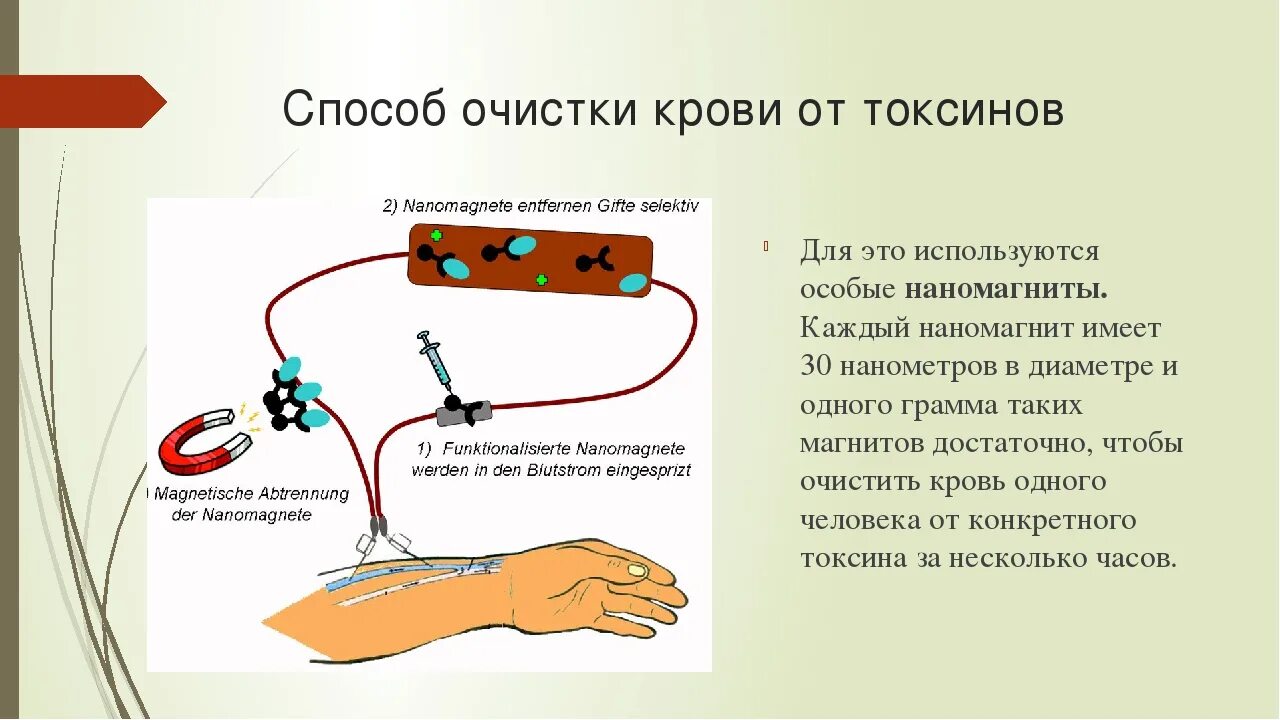 Способ очистки крови от токсинов

2) Nanomagnete entfernen Gifte selektiv

1) Funktionalisierte Nanomagnete werden in den Blutstrom eingespritzt

) Magnetische Abtrennung der Nanomagnete

Для это используются особые **наномагниты.** Каждый наномагнит имеет 30 нанометров в диаметре и одного грамма таких магнитов достаточно, чтобы очистить кровь одного человека от конкретного токсина за несколько часов.